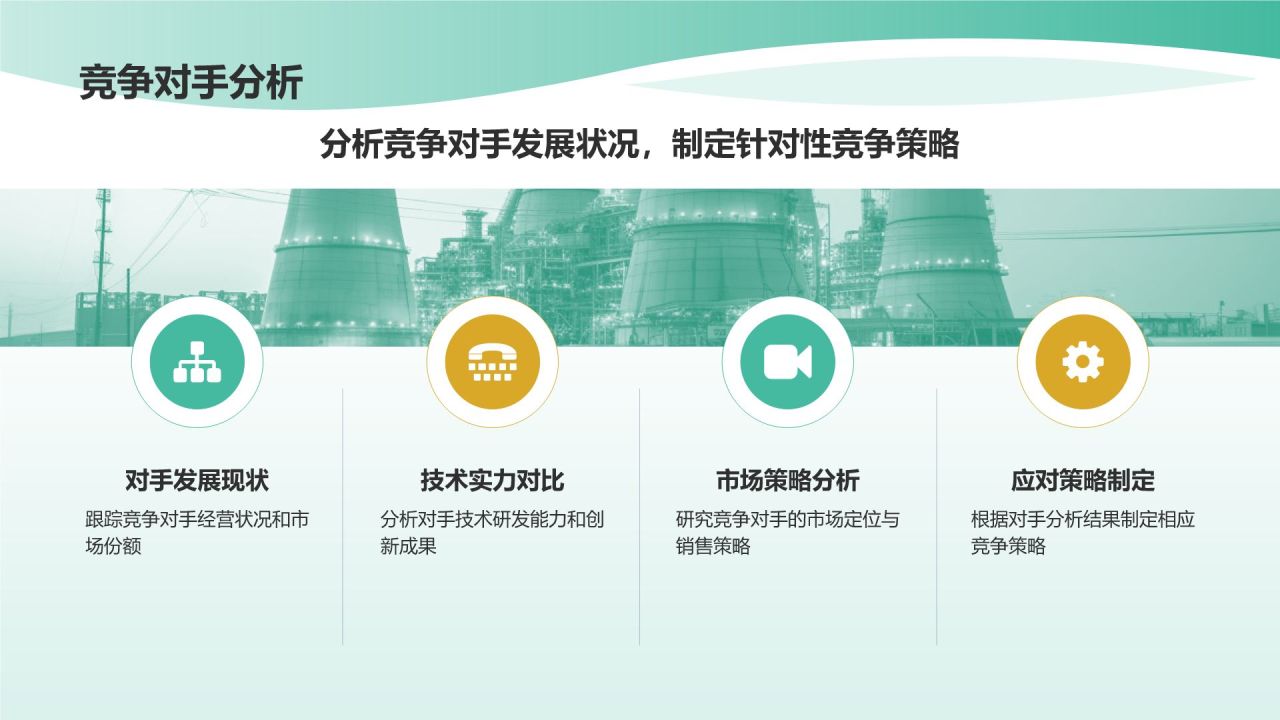 竞争对手分析

分析竞争对手发展状况，制定针对性竞争策略

对手发展现状

跟踪竞争对手经营状况和市场份额

技术实力对比

分析对手技术研发能力和创新成果

市场策略分析

研究竞争对手的市场定位与销售策略

应对策略制定

根据对手分析结果制定相应竞争策略